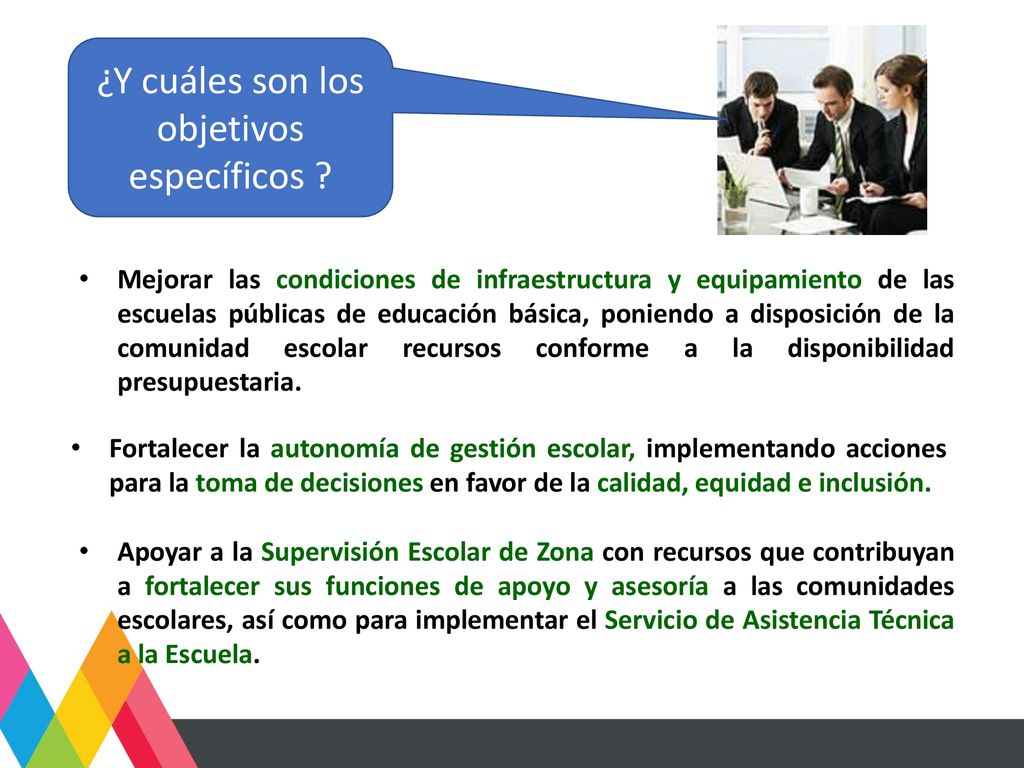 ¿Y cuáles son los objetivos específicos ?

• Mejorar las condiciones de infraestructura y equipamiento de las escuelas públicas de educación básica, poniendo a disposición de la comunidad escolar recursos conforme a la disponibilidad presupuestaria.

• Fortalecer la autonomía de gestión escolar, implementando acciones para la toma de decisiones en favor de la calidad, equidad e inclusión.

• Apoyar a la Supervisión Escolar de Zona con recursos que contribuyan a fortalecer sus funciones de apoyo y asesoría a las comunidades escolares, así como para implementar el Servicio de Asistencia Técnica a la Escuela.